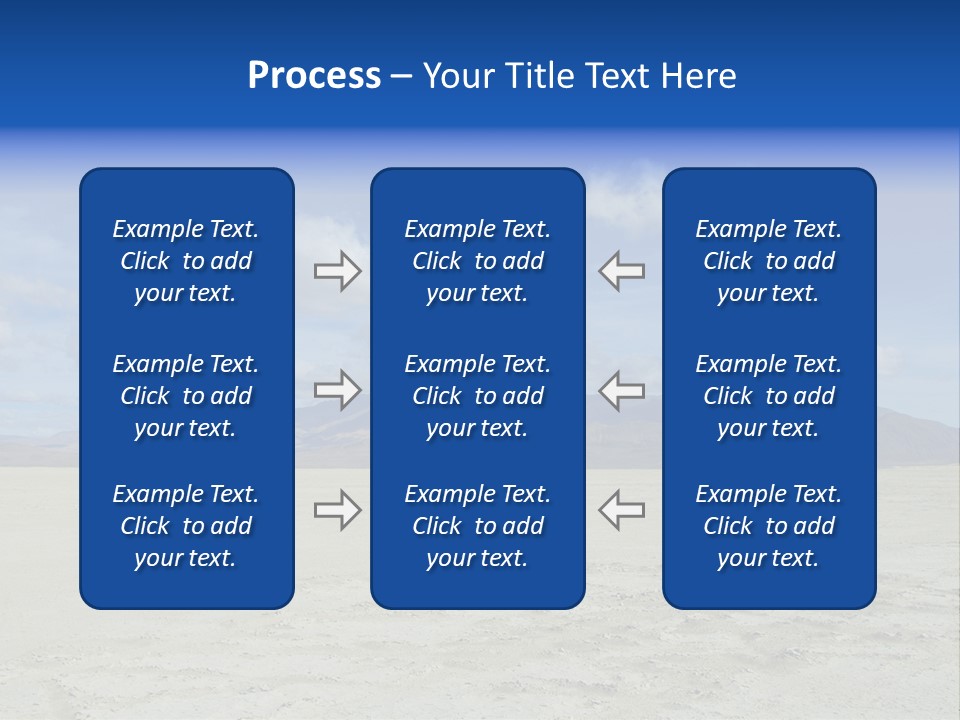 Process – Your Title Text Here

Example Text. Click to add your text.

Example Text. Click to add your text.

Example Text. Click to add your text.

Example Text. Click to add your text.

Example Text. Click to add your text.

Example Text. Click to add your text.

Example Text. Click to add your text.

Example Text. Click to add your text.

Example Text. Click to add your text.